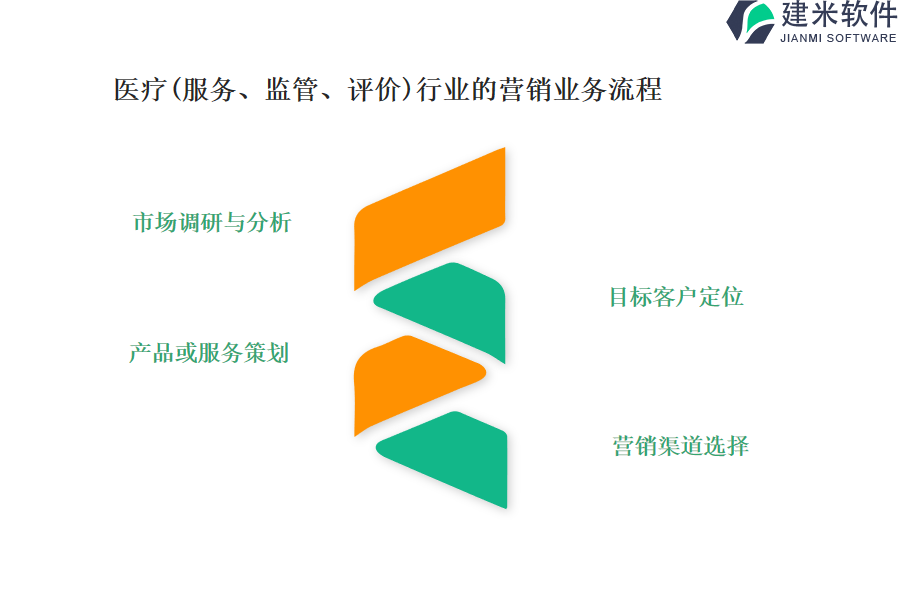 建米软件
JIANMI SOFTWARE

医疗(服务、监管、评价)行业的营销业务流程

市场调研与分析

目标客户定位

产品或服务策划

营销渠道选择